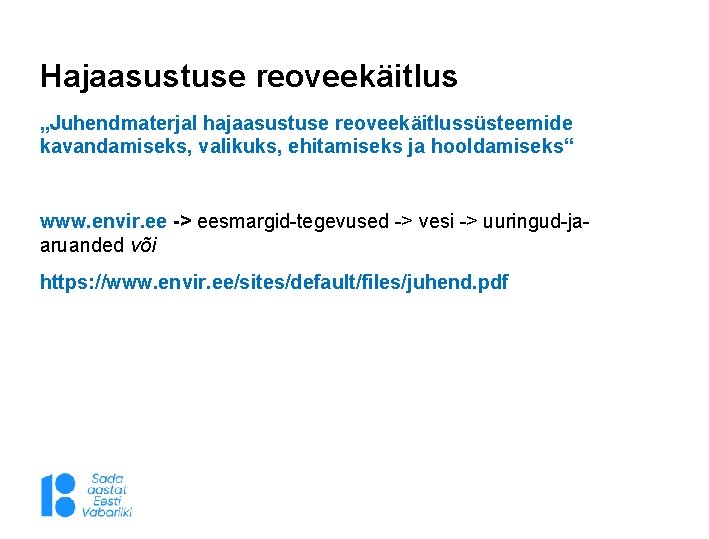 Hajaasustuse reoveekäitlus

„Juhendmaterjal hajaasustuse reoveekäitlussüsteemide kavandamiseks, valikuks, ehitamiseks ja hooldamiseks“

www.envir.ee -> eesmargid-tegevused -> vesi -> uuringud-ja-aruanded või

https://www.envir.ee/sites/default/files/juhend.pdf

Sada aastat Eesti Vabariiki